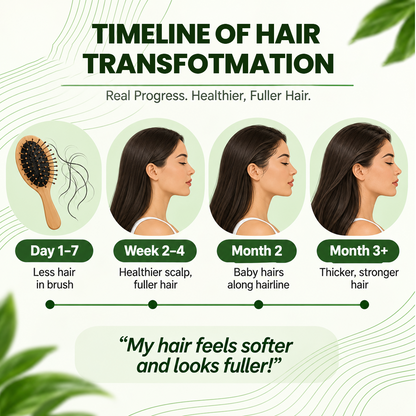 TIMELINE OF HAIR TRANSFOTMATION

Real Progress. Healthier, Fuller Hair.

Day 1–7
Less hair in brush

Week 2–4
Healthier scalp, fuller hair

Month 2
Baby hairs along hairline

Month 3+
Thicker, stronger hair

“My hair feels softer and looks fuller!”